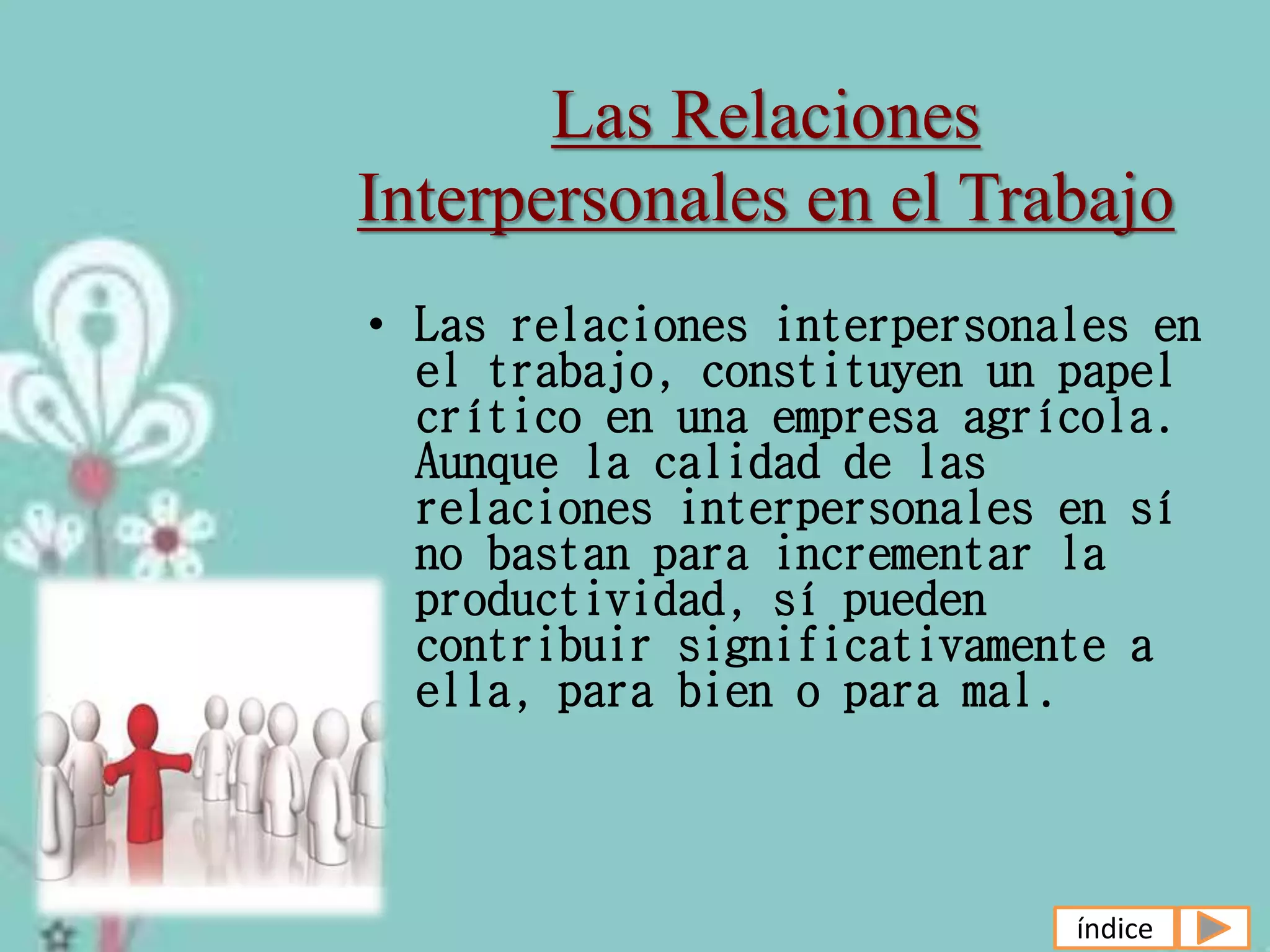 Las Relaciones Interpersonales en el Trabajo

• Las relaciones interpersonales en el trabajo, constituyen un papel crítico en una empresa agrícola. Aunque la calidad de las relaciones interpersonales en sí no bastan para incrementar la productividad, sí pueden contribuir significativamente a ella, para bien o para mal.

índice